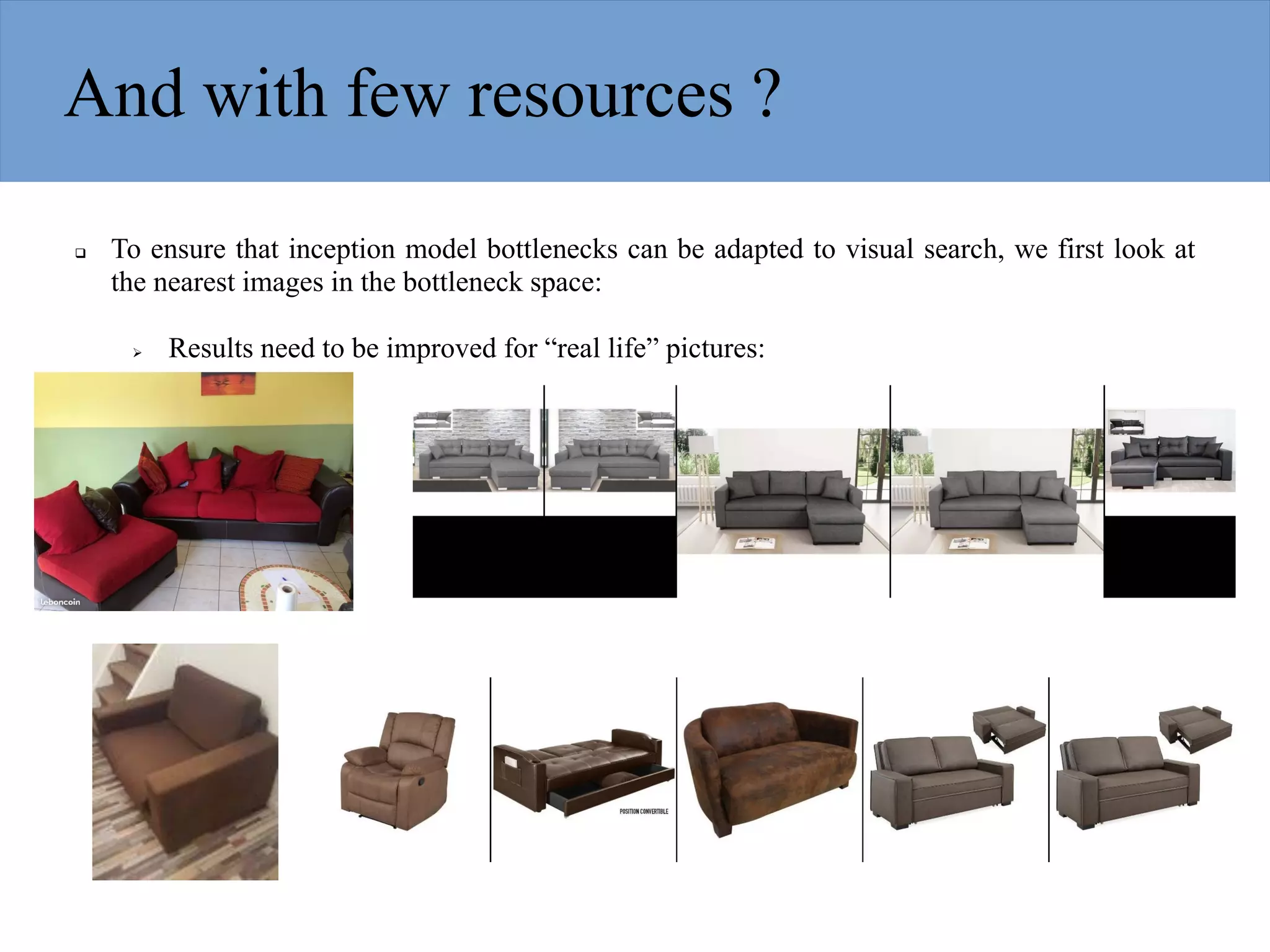 And with few resources ?

To ensure that inception model bottlenecks can be adapted to visual search, we first look at the nearest images in the bottleneck space:

Results need to be improved for “real life” pictures:

leboncoin

POSITION CONVERTIBLE